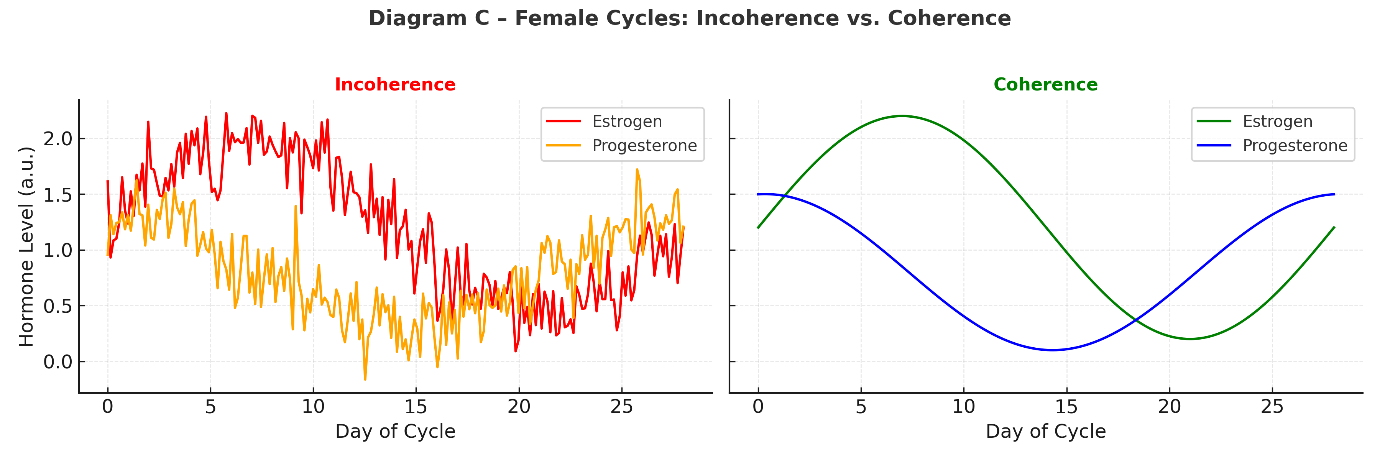 Diagram C – Female Cycles: Incoherence vs. Coherence

Incoherence

Estrogen
Progesterone

Hormone Level (a.u.)

2.0
1.5
1.0
0.5
0.0

0
5
10
15
20
25

Day of Cycle

Coherence

Estrogen
Progesterone

0
5
10
15
20
25

Day of Cycle